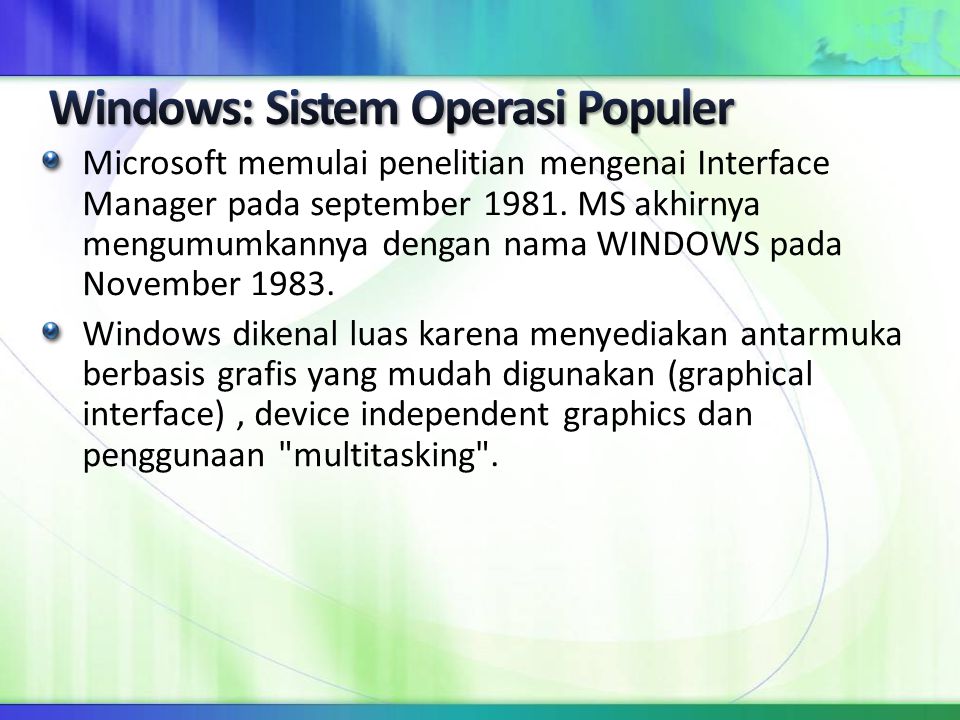 Windows: Sistem Operasi Populer

Microsoft memulai penelitian mengenai Interface Manager pada september 1981. MS akhirnya mengumumkannya dengan nama WINDOWS pada November 1983.

Windows dikenal luas karena menyediakan antarmuka berbasis grafis yang mudah digunakan (graphical interface) , device independent graphics dan penggunaan "multitasking".